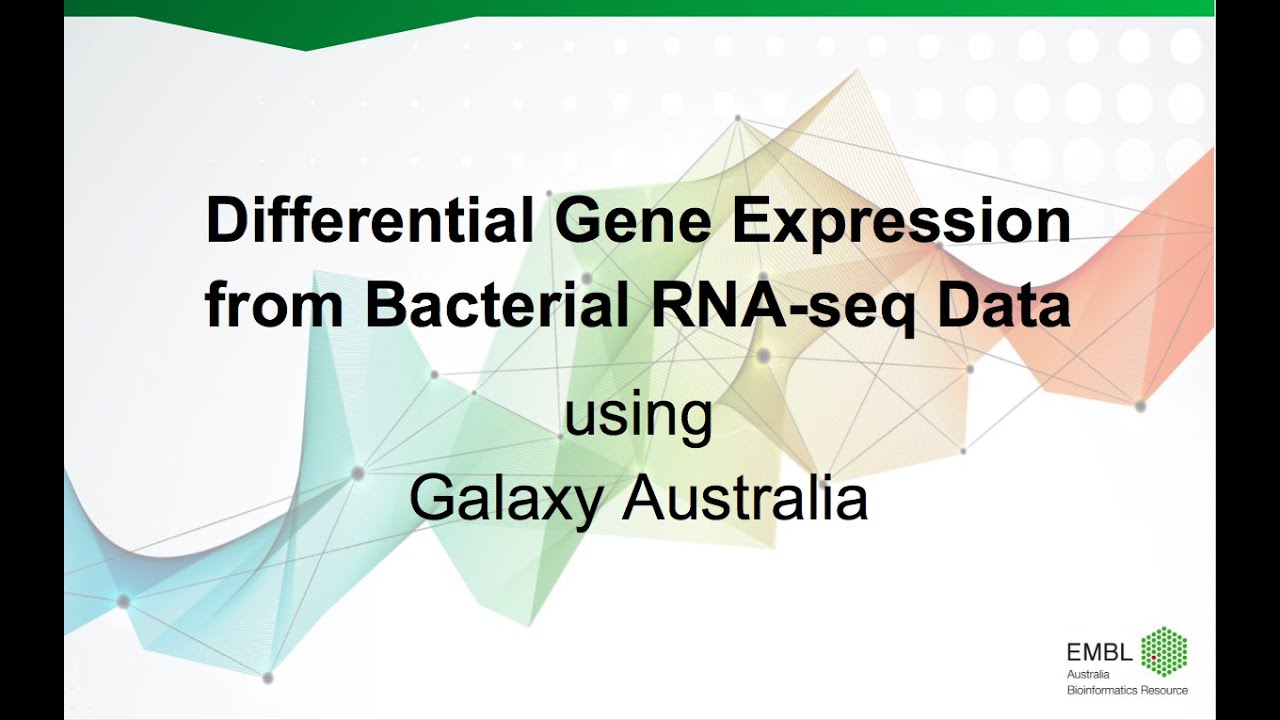 Differential Gene Expression from Bacterial RNA-seq Data

using
Galaxy Australia

EMBL
Australia
Bioinformatics Resource